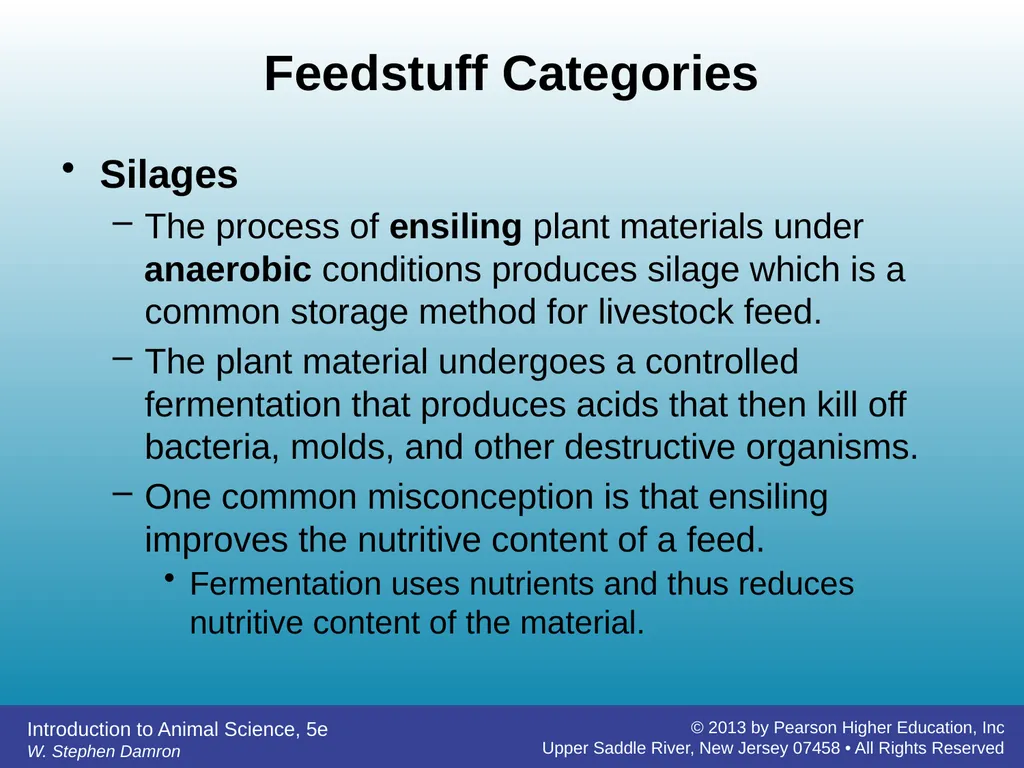 Feedstuff Categories

• Silages
  – The process of ensiling plant materials under anaerobic conditions produces silage which is a common storage method for livestock feed.
  – The plant material undergoes a controlled fermentation that produces acids that then kill off bacteria, molds, and other destructive organisms.
  – One common misconception is that ensiling improves the nutritive content of a feed.
    • Fermentation uses nutrients and thus reduces nutritive content of the material.

Introduction to Animal Science, 5e
W. Stephen Damron

© 2013 by Pearson Higher Education, Inc
Upper Saddle River, New Jersey 07458 • All Rights Reserved